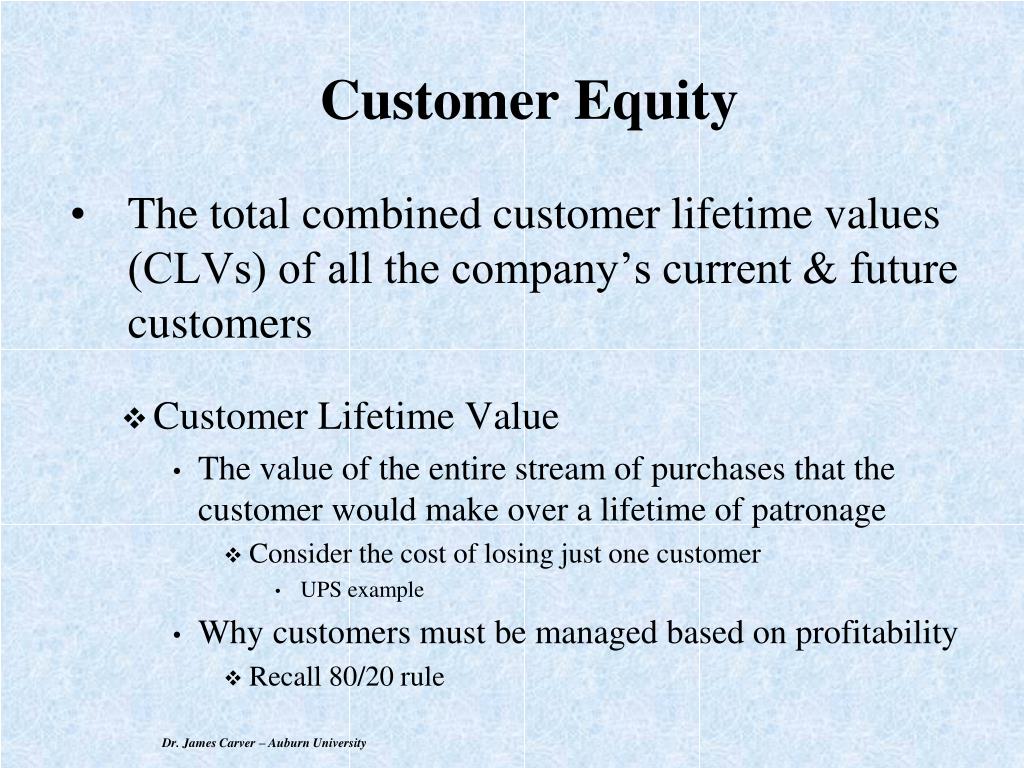 Customer Equity

• The total combined customer lifetime values (CLVs) of all the company’s current & future customers

❖ Customer Lifetime Value

• The value of the entire stream of purchases that the customer would make over a lifetime of patronage

❖ Consider the cost of losing just one customer

• UPS example

• Why customers must be managed based on profitability

❖ Recall 80/20 rule

Dr. James Carver – Auburn University